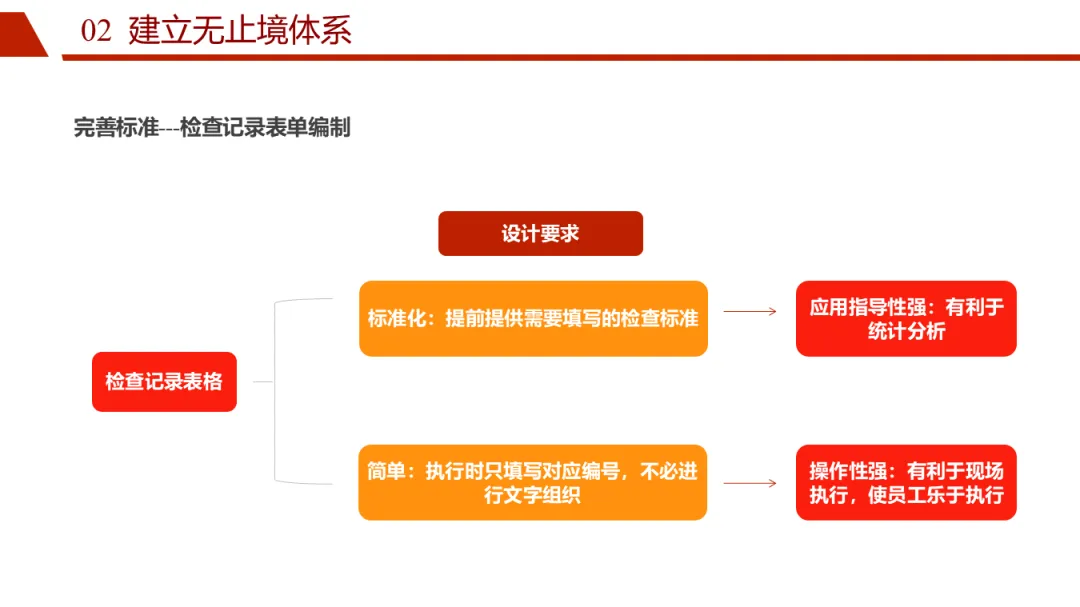 02 建立无止境体系

完善标准---检查记录表单编制

设计要求

检查记录表格

标准化：提前提供需要填写的检查标准

应用指导性强：有利于统计分析

简单：执行时只填写对应编号，不必进行文字组织

操作性强：有利于现场执行，使员工乐于执行